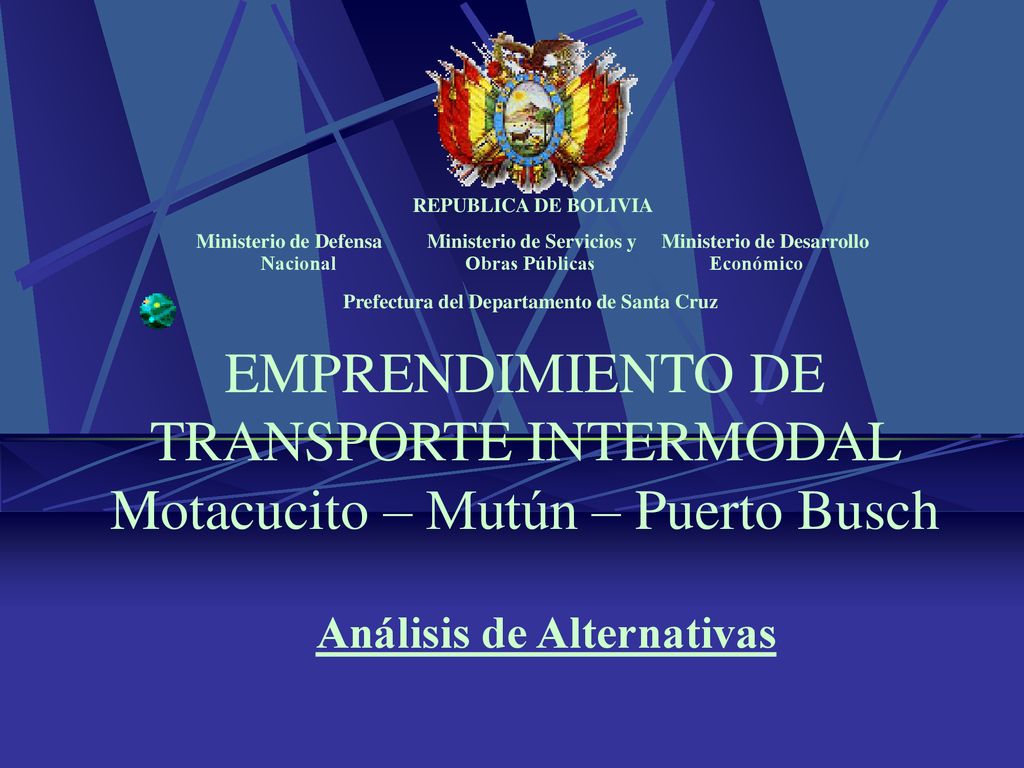 REPUBLICA DE BOLIVIA

Ministerio de Defensa Nacional

Ministerio de Servicios y Obras Públicas

Ministerio de Desarrollo Económico

Prefectura del Departamento de Santa Cruz

EMPRENDIMIENTO DE TRANSPORTE INTERMODAL Motacucito – Mutún – Puerto Busch

Análisis de Alternativas